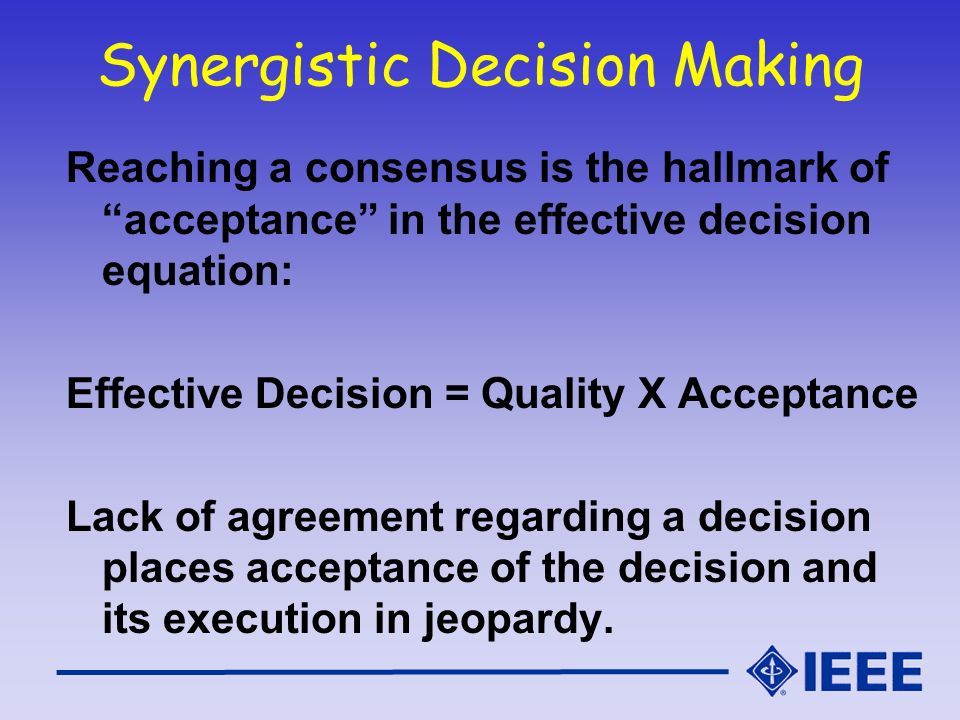 Synergistic Decision Making

Reaching a consensus is the hallmark of “acceptance” in the effective decision equation:

Effective Decision = Quality X Acceptance

Lack of agreement regarding a decision places acceptance of the decision and its execution in jeopardy.

IEEE